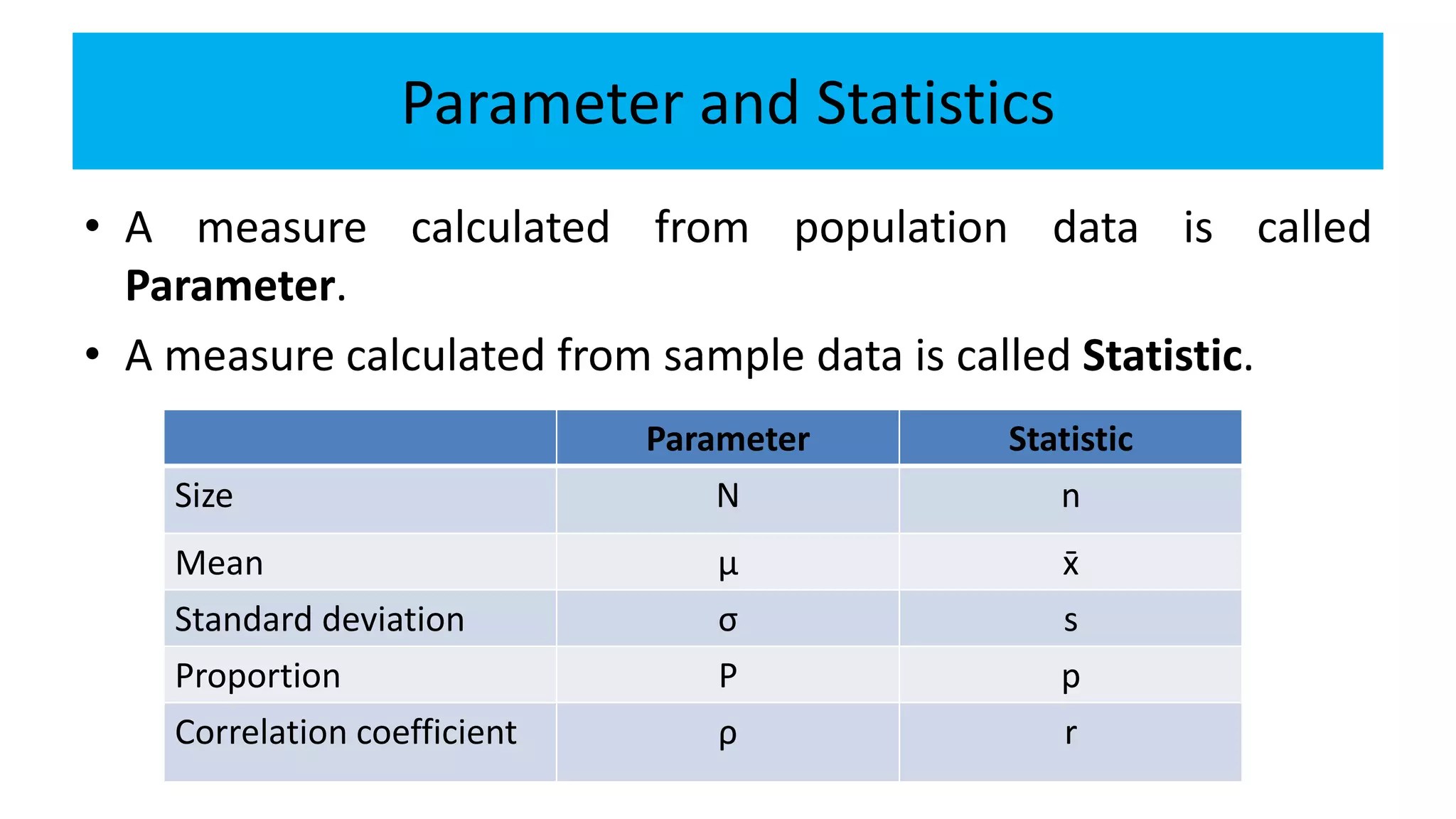 Parameter and Statistics

• A measure calculated from population data is called **Parameter**.

• A measure calculated from sample data is called **Statistic**.

| | Parameter | Statistic |
|---|---|---|
| Size | N | n |
| Mean | $\mu$ | $\bar{x}$ |
| Standard deviation | $\sigma$ | s |
| Proportion | P | p |
| Correlation coefficient | $\rho$ | r |